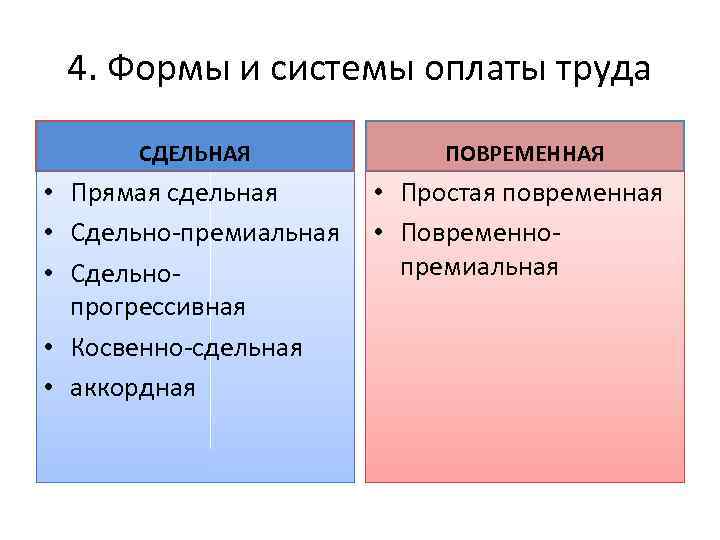 4. Формы и системы оплаты труда

СДЕЛЬНАЯ

• Прямая сдельная
• Сдельно-премиальная
• Сдельно-прогрессивная
• Косвенно-сдельная
• аккордная

ПОВРЕМЕННАЯ

• Простая повременная
• Повременно-премиальная